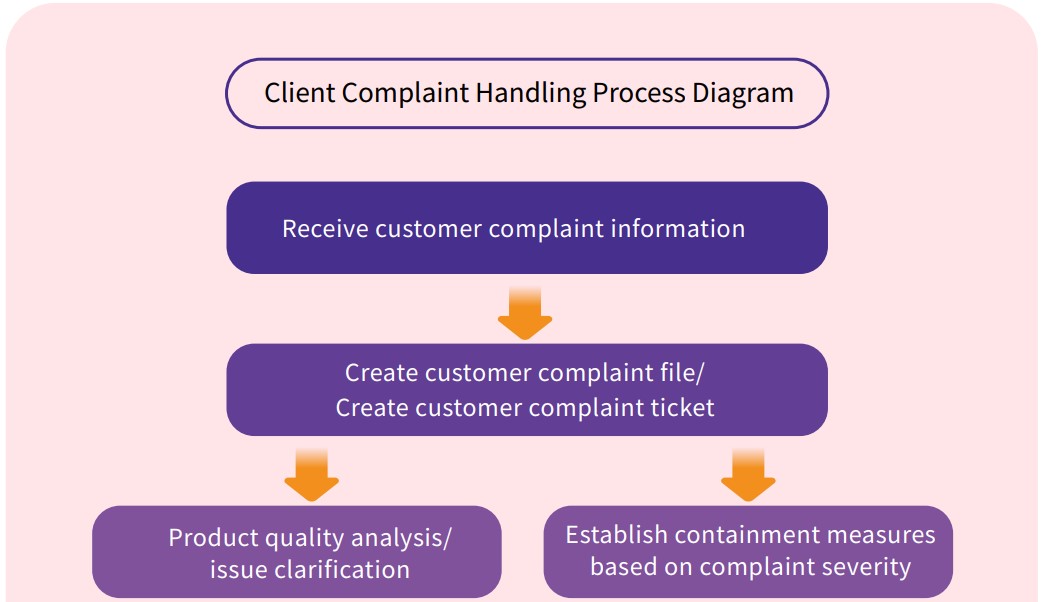 Client Complaint Handling Process Diagram

Receive customer complaint information

Create customer complaint file/
Create customer complaint ticket

Product quality analysis/
issue clarification

Establish containment measures
based on complaint severity